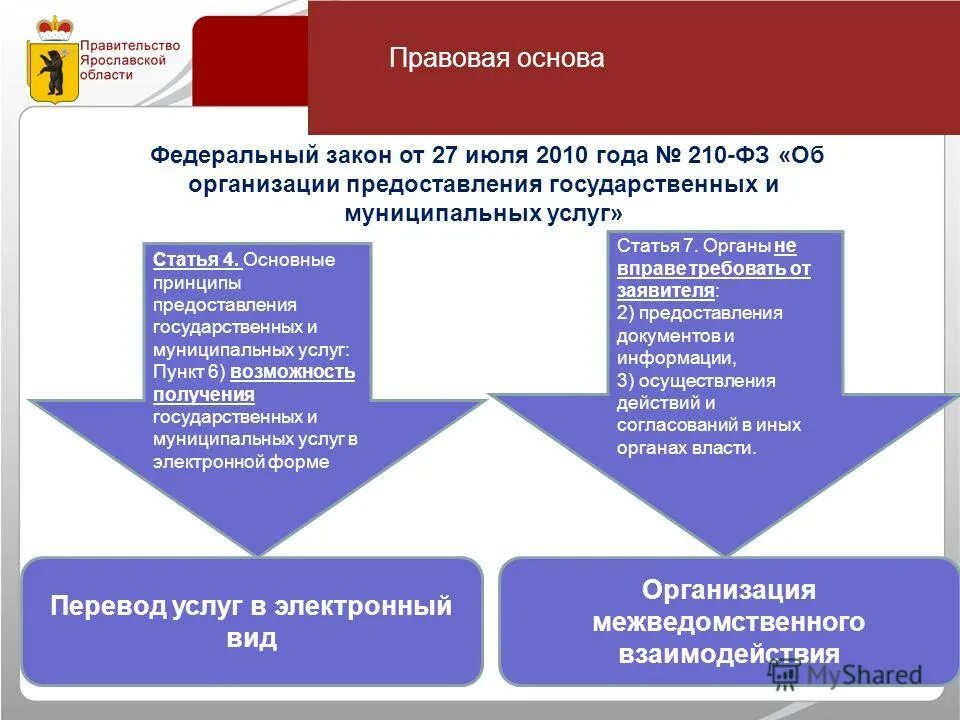 Правительство Ярославской области

Правовая основа

Федеральный закон от 27 июля 2010 года № 210-ФЗ «Об организации предоставления государственных и муниципальных услуг»

Статья 4. Основные принципы предоставления государственных и муниципальных услуг: Пункт 6) возможность получения государственных и муниципальных услуг в электронной форме

Статья 7. Органы не вправе требовать от заявителя:
2) предоставления документов и информации,
3) осуществления действий и согласований в иных органах власти.

Перевод услуг в электронный вид

Организация межведомственного взаимодействия

MyShared